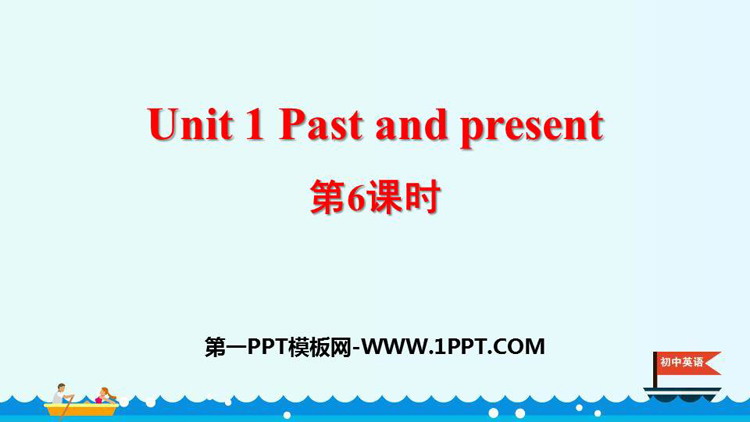 Unit 1 Past and present
第6课时

第一PPT模板网-WWW.1PPT.COM

初中英语